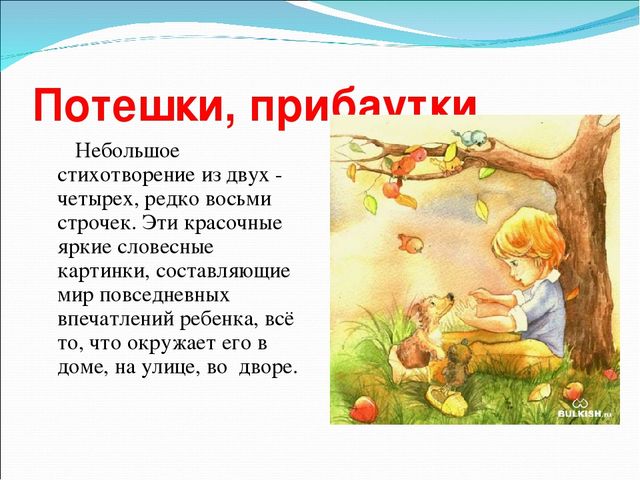 Потешки, прибаутки

Небольшое стихотворение из двух - четырех, редко восьми строчек. Эти красочные яркие словесные картинки, составляющие мир повседневных впечатлений ребенка, всё то, что окружает его в доме, на улице, во дворе.

BULKISH.ru